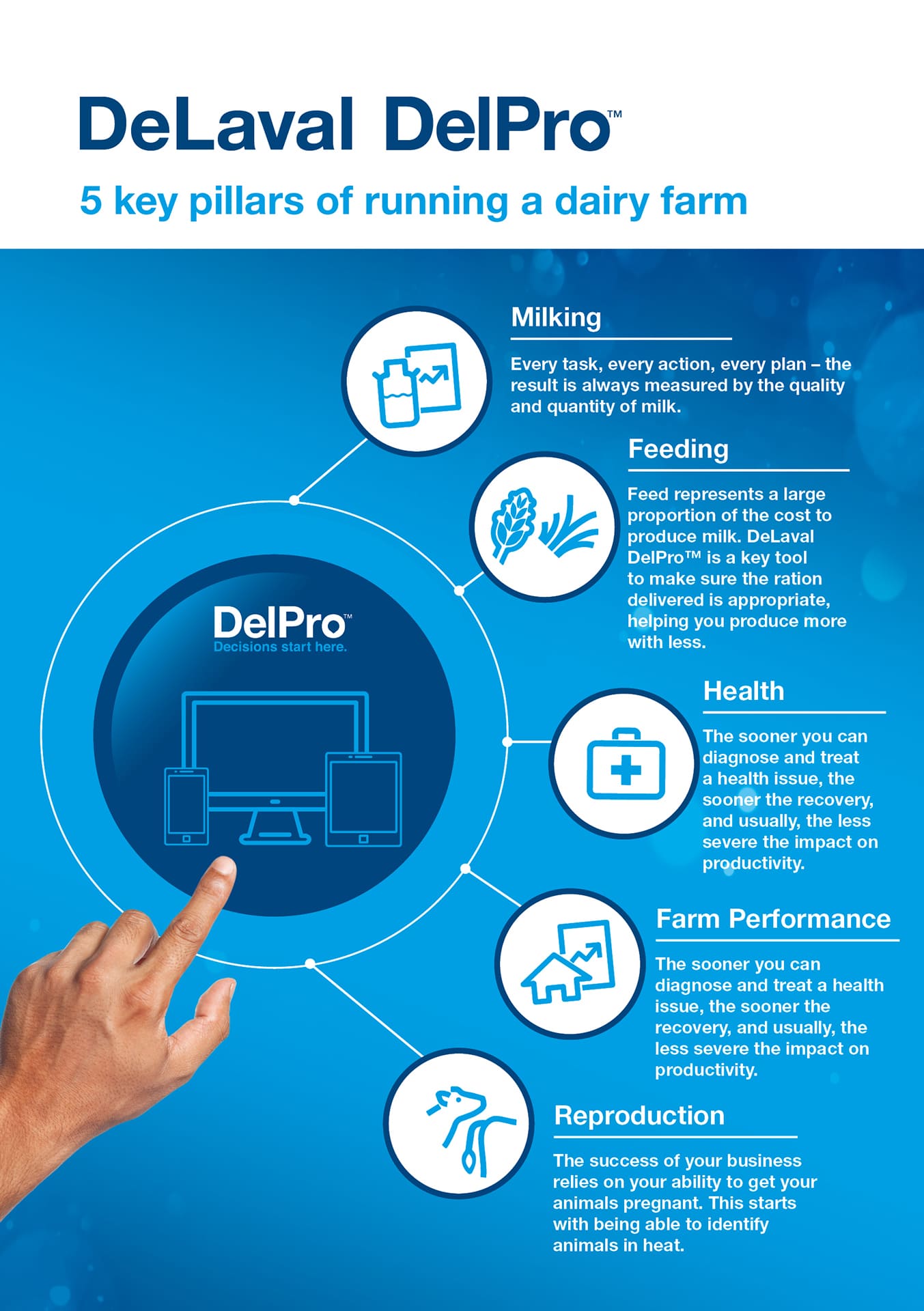 DeLaval DelPro™

5 key pillars of running a dairy farm

DelPro™
Decisions start here.

Milking

Every task, every action, every plan – the result is always measured by the quality and quantity of milk.

Feeding

Feed represents a large proportion of the cost to produce milk. DeLaval DelPro™ is a key tool to make sure the ration delivered is appropriate, helping you produce more with less.

Health

The sooner you can diagnose and treat a health issue, the sooner the recovery, and usually, the less severe the impact on productivity.

Farm Performance

The sooner you can diagnose and treat a health issue, the sooner the recovery, and usually, the less severe the impact on productivity.

Reproduction

The success of your business relies on your ability to get your animals pregnant. This starts with being able to identify animals in heat.